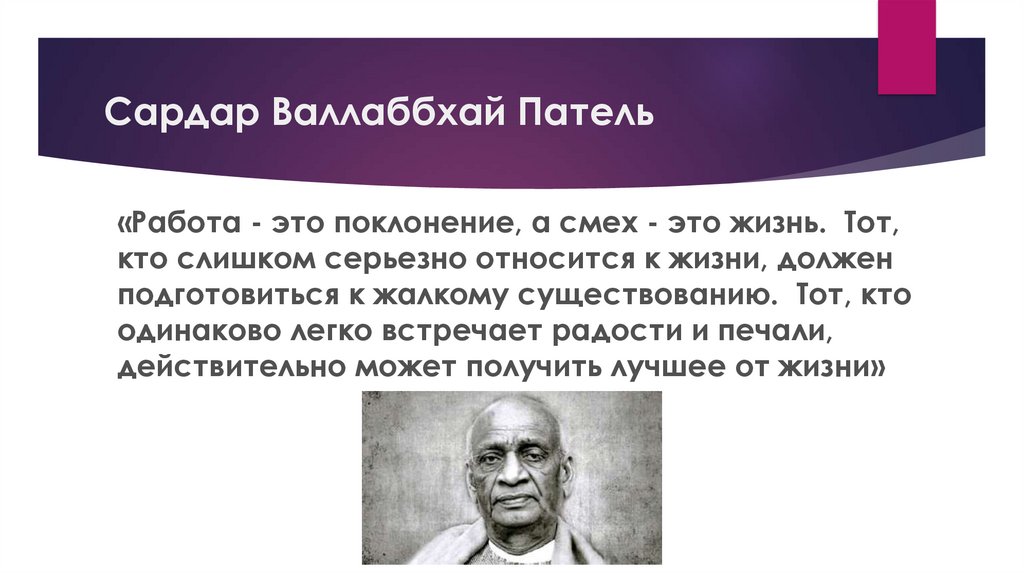 Сардар Валлаббхай Патель

«Работа - это поклонение, а смех - это жизнь. Тот, кто слишком серьезно относится к жизни, должен подготовиться к жалкому существованию. Тот, кто одинаково легко встречает радости и печали, действительно может получить лучшее от жизни»